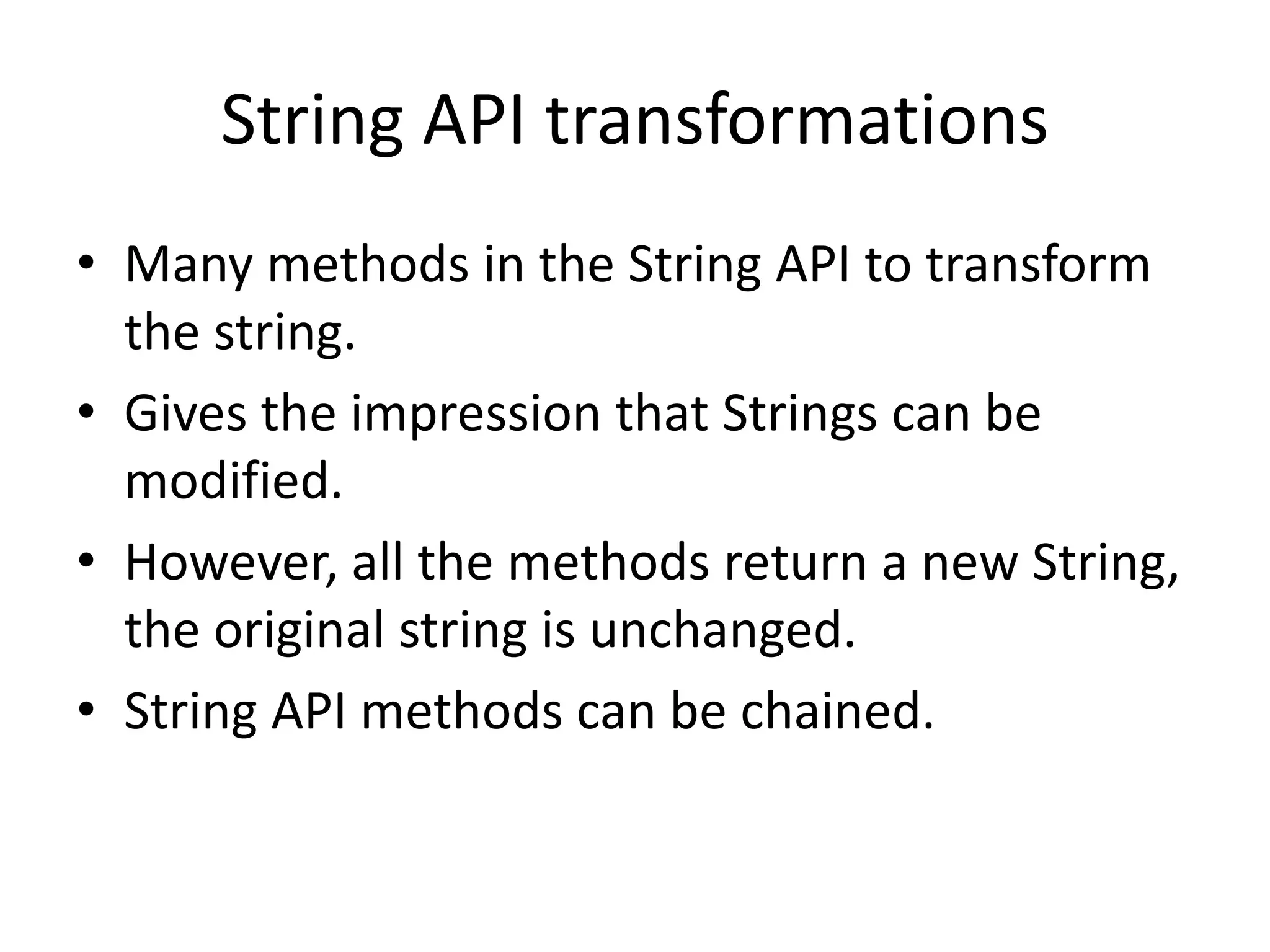 String API transformations

• Many methods in the String API to transform the string.
• Gives the impression that Strings can be modified.
• However, all the methods return a new String, the original string is unchanged.
• String API methods can be chained.